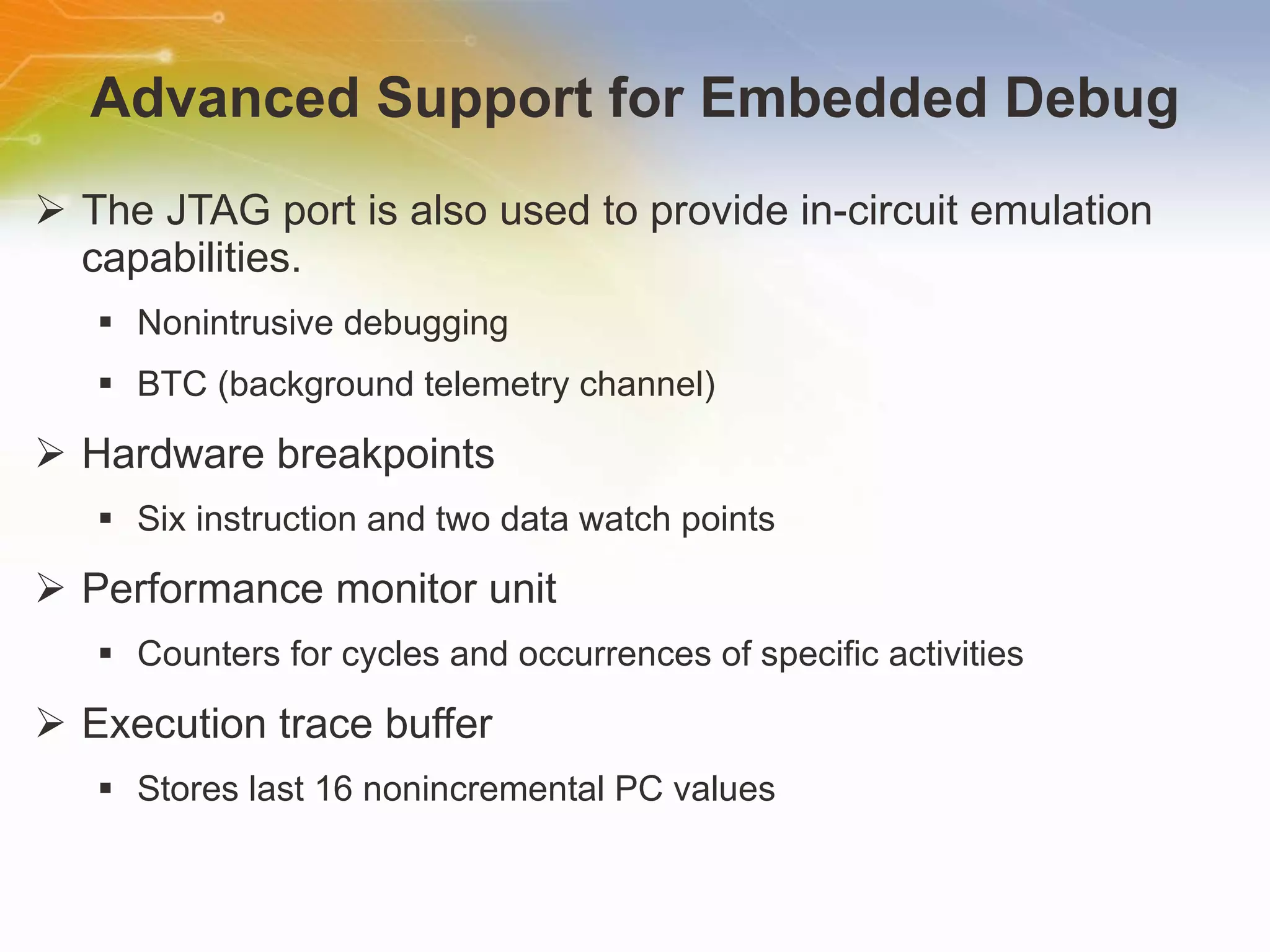 Advanced Support for Embedded Debug

➢ The JTAG port is also used to provide in-circuit emulation capabilities.

▪ Nonintrusive debugging

▪ BTC (background telemetry channel)

➢ Hardware breakpoints

▪ Six instruction and two data watch points

➢ Performance monitor unit

▪ Counters for cycles and occurrences of specific activities

➢ Execution trace buffer

▪ Stores last 16 nonincremental PC values